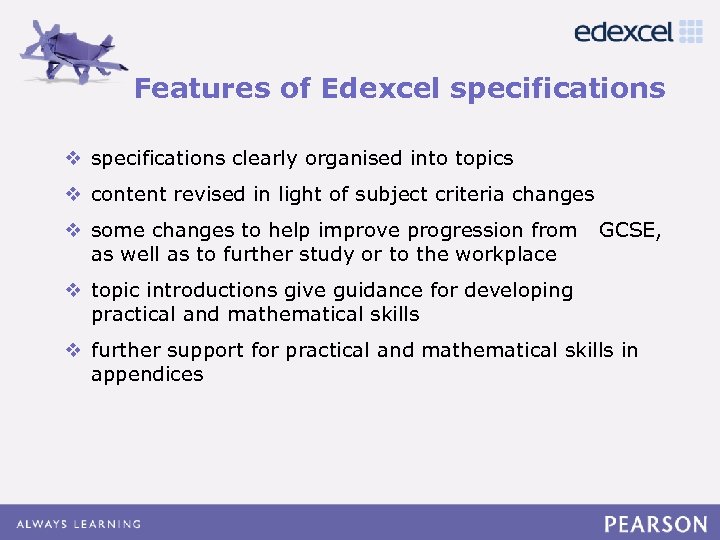 edexcel

Features of Edexcel specifications

❖ specifications clearly organised into topics

❖ content revised in light of subject criteria changes

❖ some changes to help improve progression from GCSE, as well as to further study or to the workplace

❖ topic introductions give guidance for developing practical and mathematical skills

❖ further support for practical and mathematical skills in appendices

ALWAYS LEARNING

PEARSON